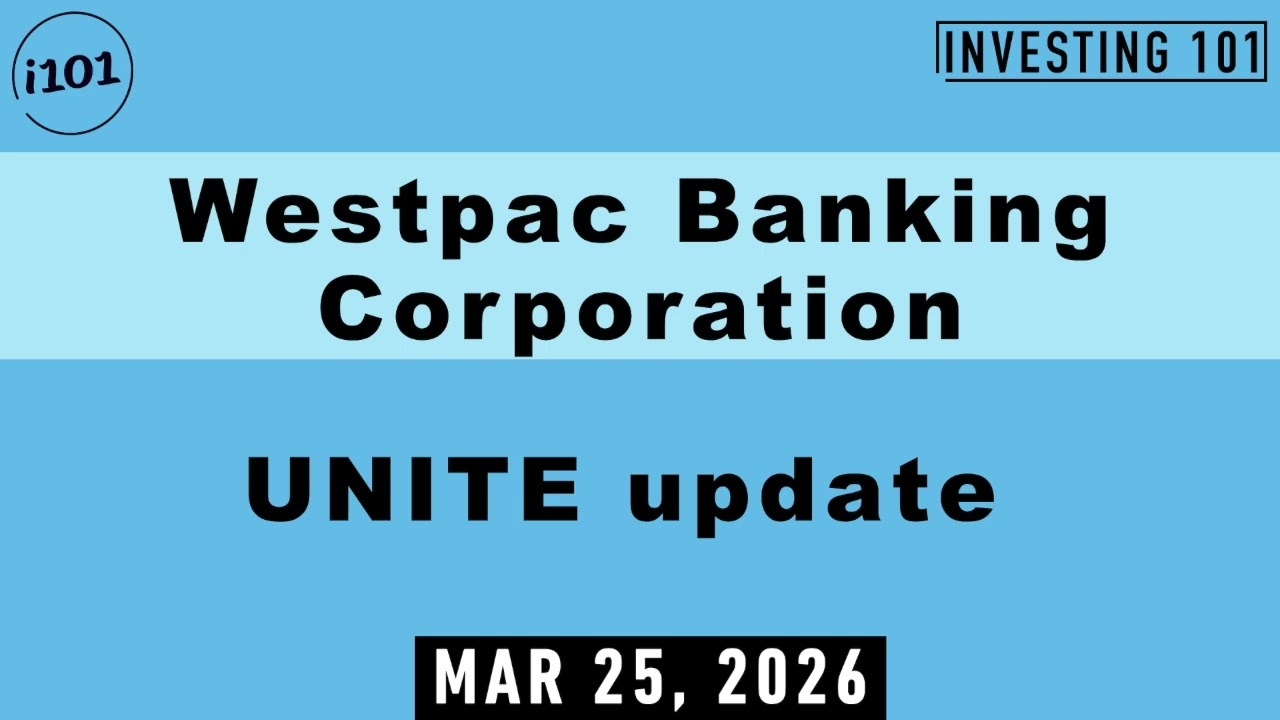 i101

INVESTING 101

Westpac Banking Corporation

UNITE update

MAR 25, 2026